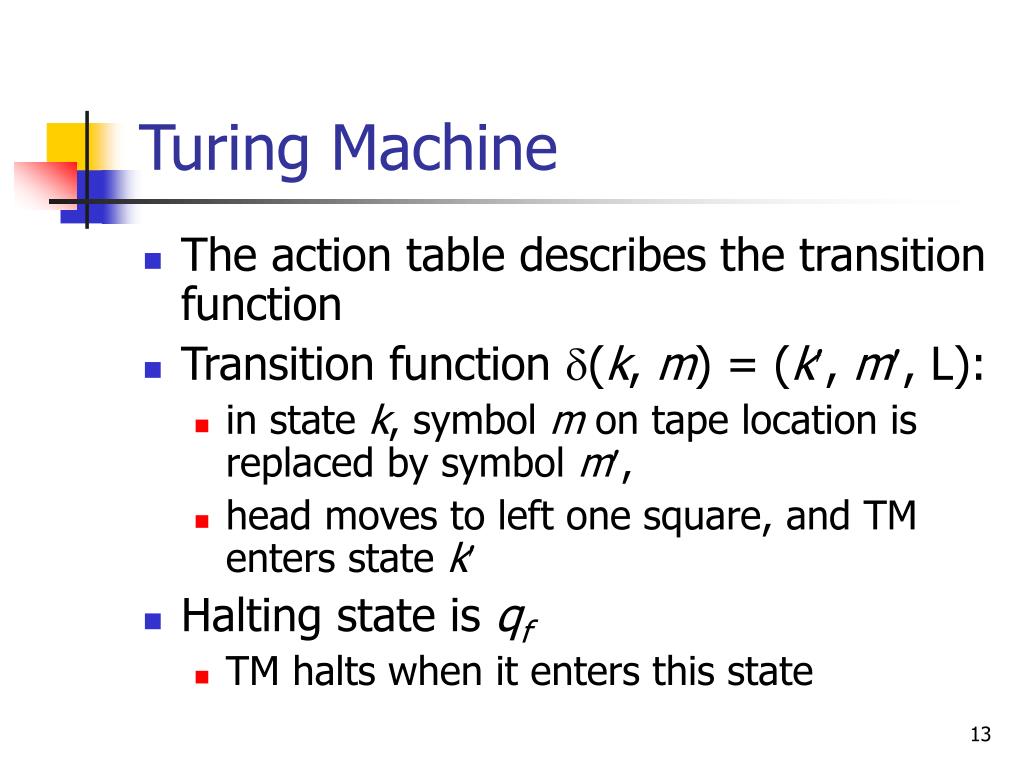 Turing Machine

The action table describes the transition function

Transition function $\delta(k, m) = (k', m', L)$:

in state $k$, symbol $m$ on tape location is replaced by symbol $m'$,

head moves to left one square, and TM enters state $k'$

Halting state is $q_f$

TM halts when it enters this state

13